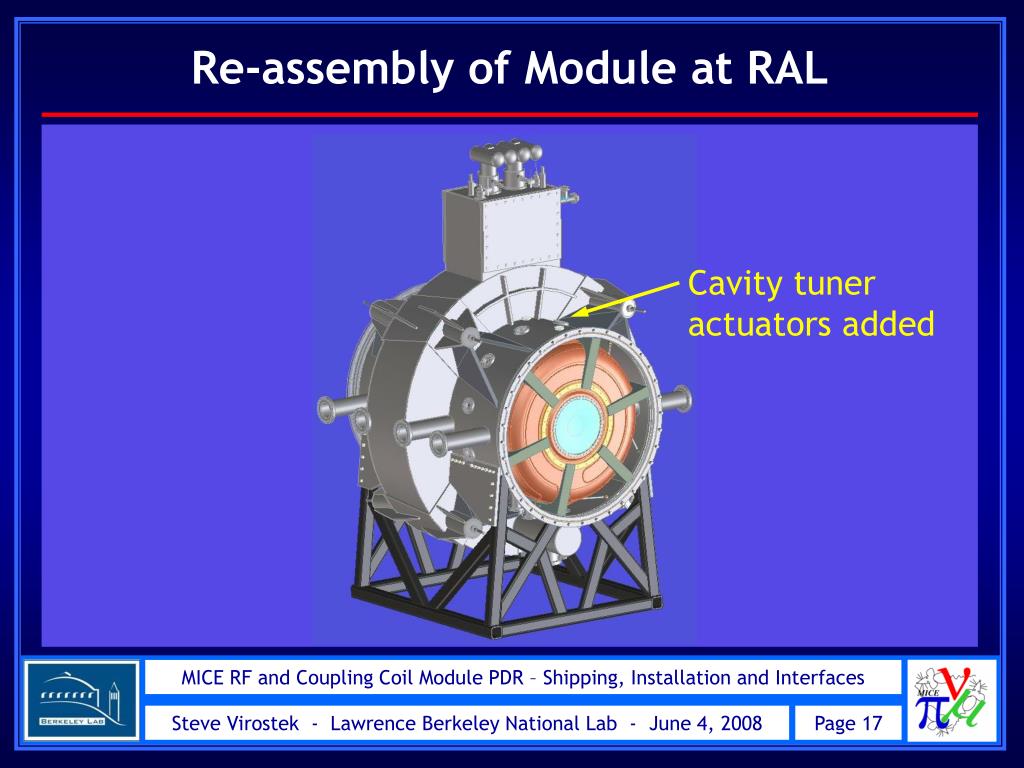 Re-assembly of Module at RAL

Cavity tuner actuators added

BERKELEY LAB

MICE RF and Coupling Coil Module PDR – Shipping, Installation and Interfaces

Steve Virostek - Lawrence Berkeley National Lab - June 4, 2008

Page 17

MICE